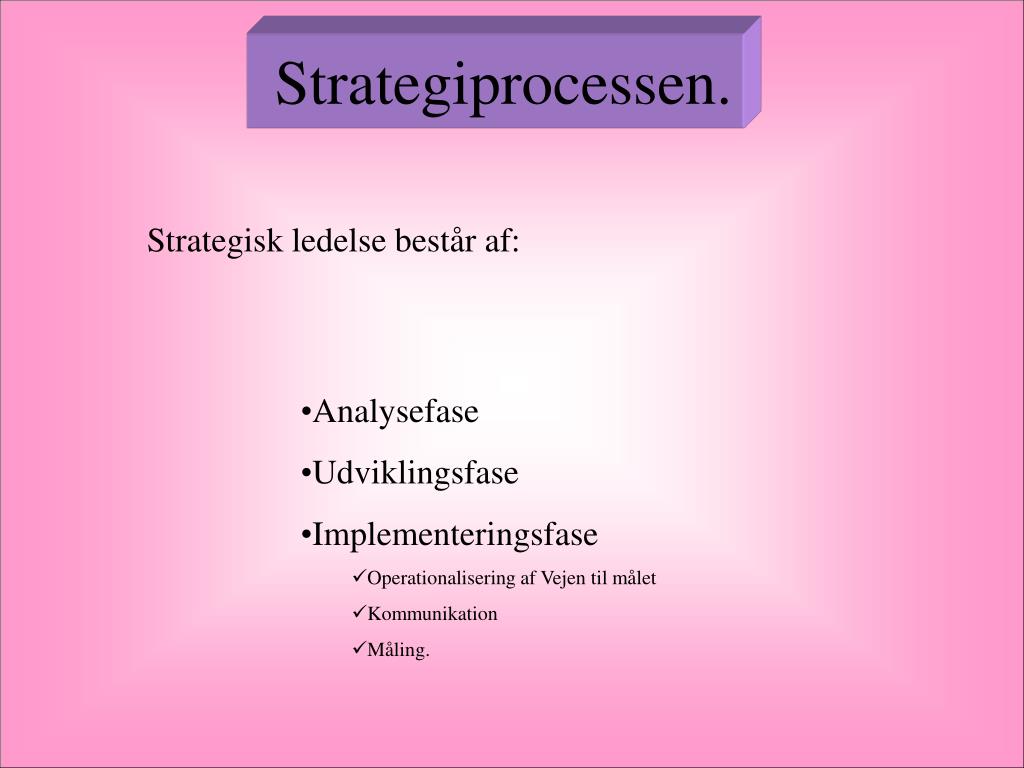 Strategiprocessen.

Strategisk ledelse består af:

•Analysefase
•Udviklingsfase
•Implementeringsfase
✓Operationalisering af Vejen til målet
✓Kommunikation
✓Måling.